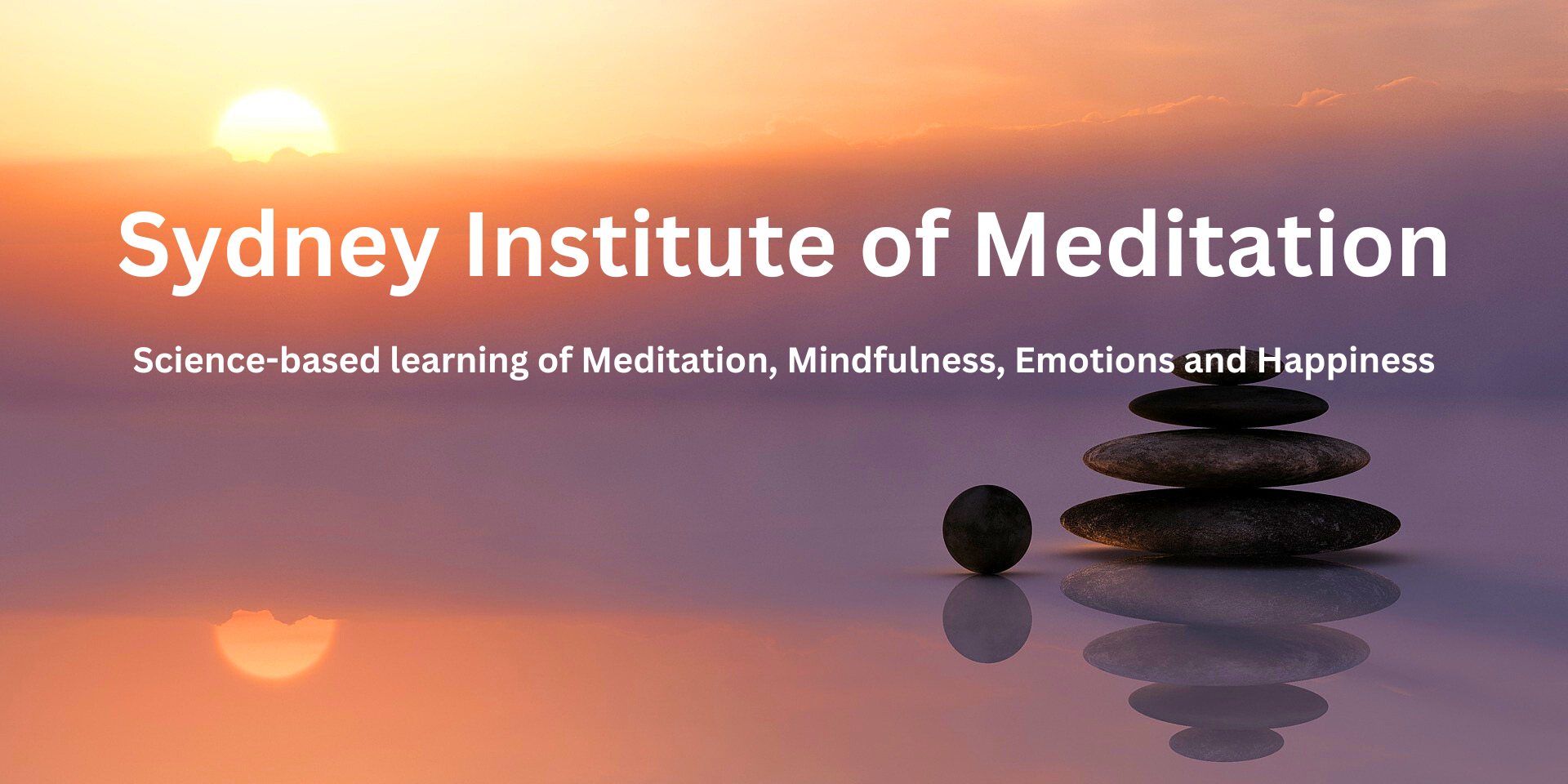 Sydney Institute of Meditation

Science-based learning of Meditation, Mindfulness, Emotions and Happiness